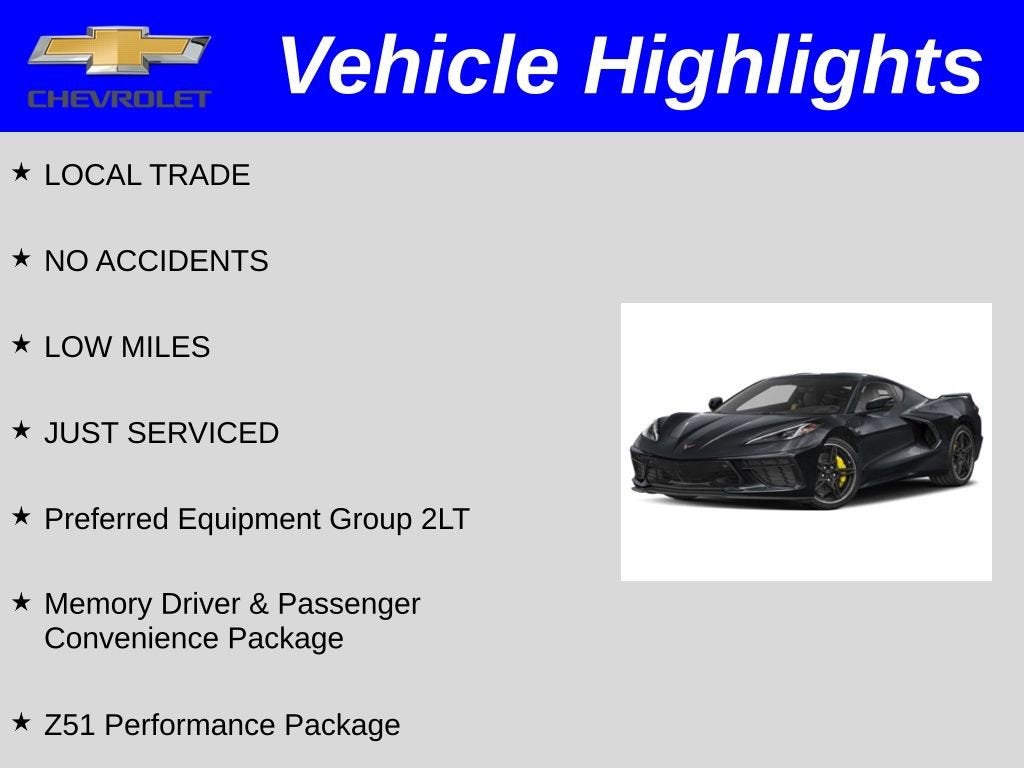 CHEVROLET

Vehicle Highlights

★ LOCAL TRADE

★ NO ACCIDENTS

★ LOW MILES

★ JUST SERVICED

★ Preferred Equipment Group 2LT

★ Memory Driver & Passenger Convenience Package

★ Z51 Performance Package